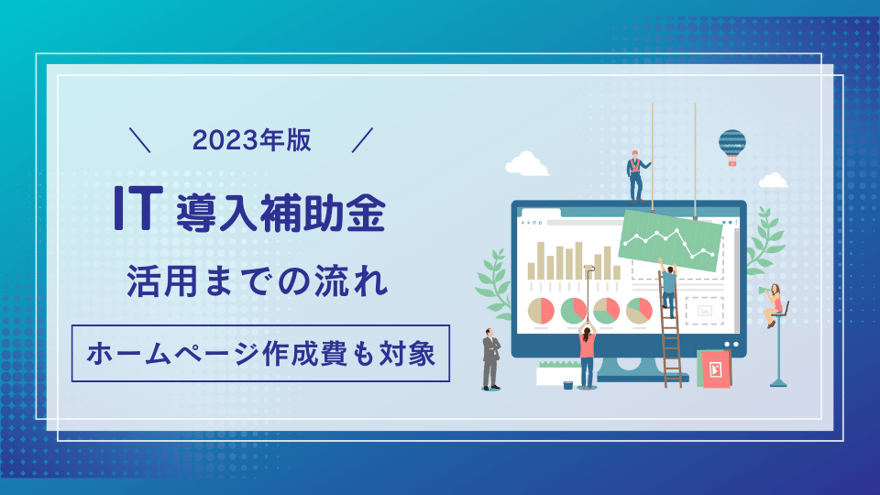 ＼ 2023年版 ／

IT 導入補助金

活用までの流れ

ホームページ作成費も対象